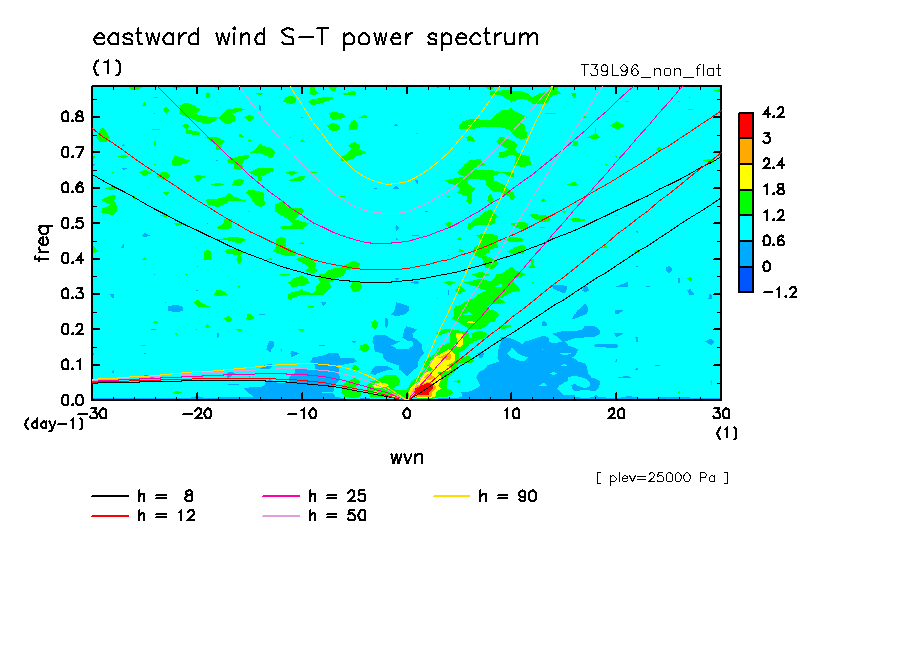 eastward wind S-T power spectrum
(1)
T39L96_non_flat

freq
0.8
0.7
0.6
0.5
0.4
0.3
0.2
0.1
0.0
(day-1)

-30 -20 -10 0 10 20 30
(1)
wvn

4.2
3
2.4
1.8
1.2
0.6
0
-1.2

[ plev=25000 Pa ]

h = 8
h = 12
h = 25
h = 50
h = 90